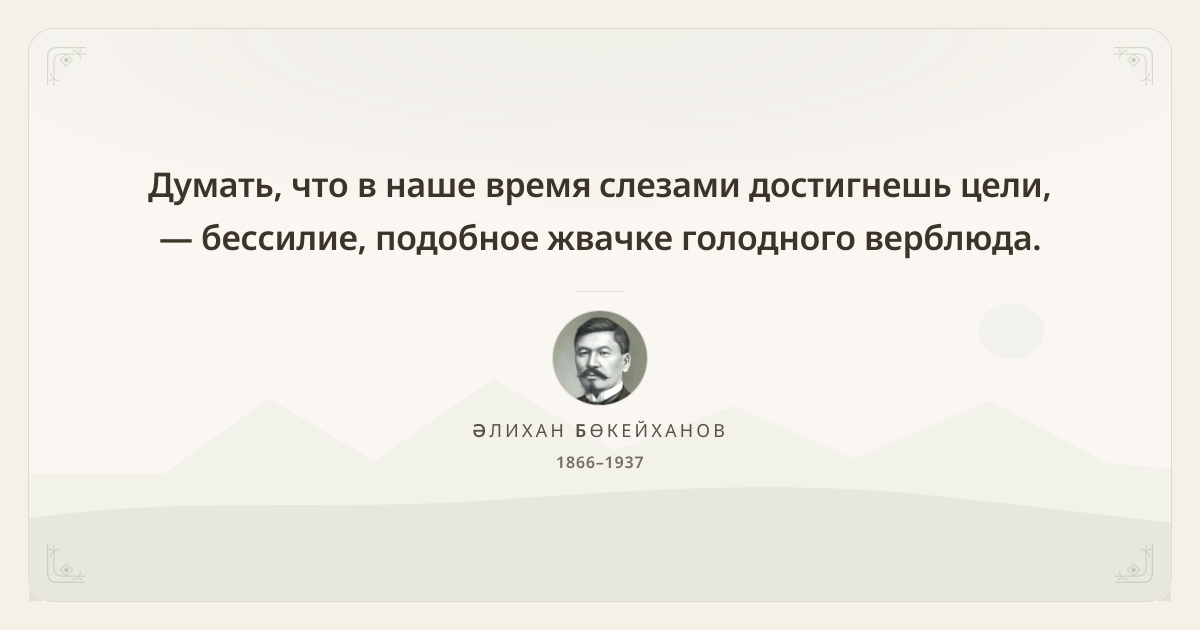 Думать, что в наше время слезами достигнешь цели, — бессилие, подобное жвачке голодного верблюда.

ӘЛИХАН БӨКЕЙХАНОВ
1866–1937